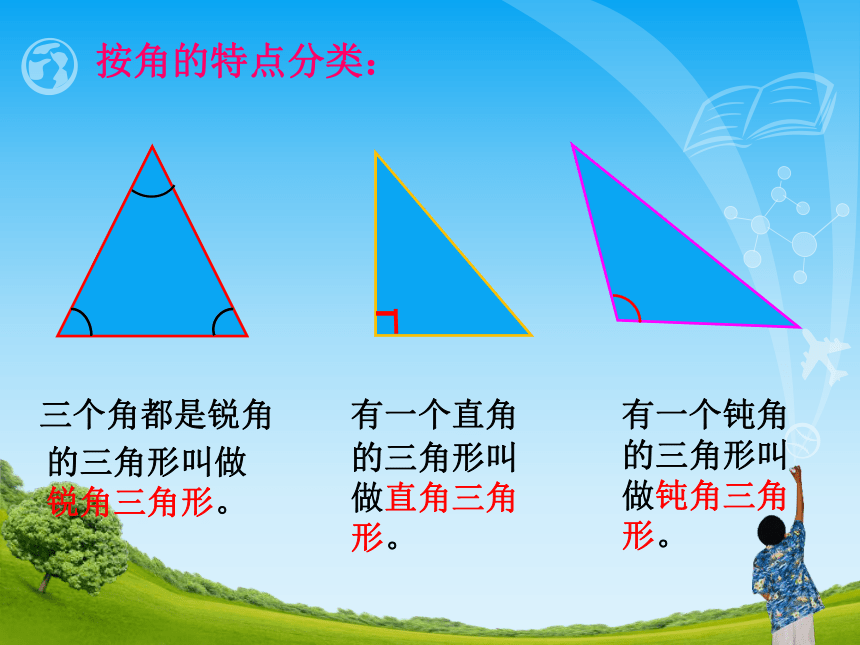 按角的特点分类：

三个角都是锐角的三角形叫做锐角三角形。

有一个直角的三角形叫做直角三角形。

有一个钝角的三角形叫做钝角三角形。